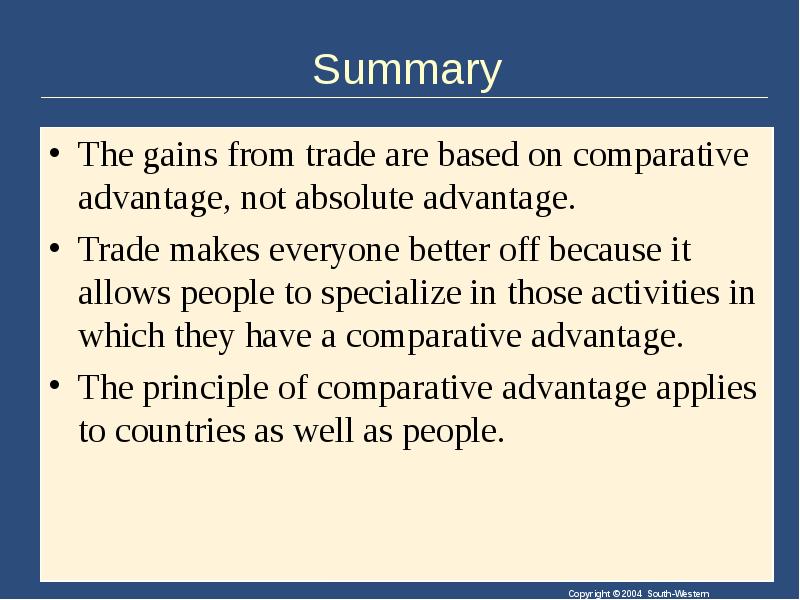 Summary

• The gains from trade are based on comparative advantage, not absolute advantage.

• Trade makes everyone better off because it allows people to specialize in those activities in which they have a comparative advantage.

• The principle of comparative advantage applies to countries as well as people.

Copyright © 2004 South-Western